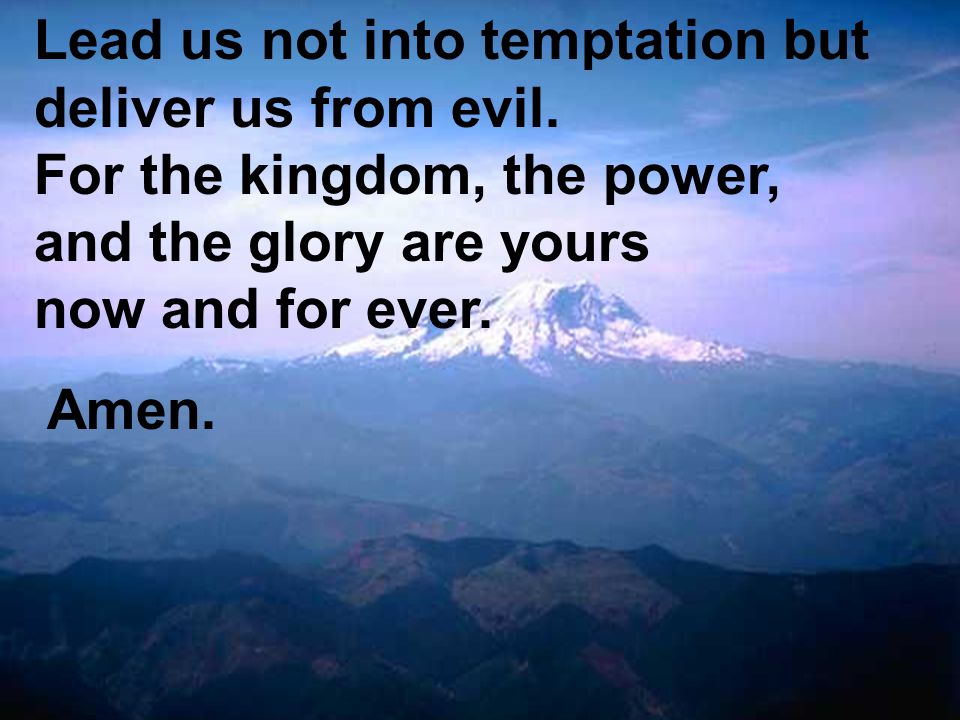 Lead us not into temptation but deliver us from evil.
For the kingdom, the power, and the glory are yours now and for ever.

Amen.